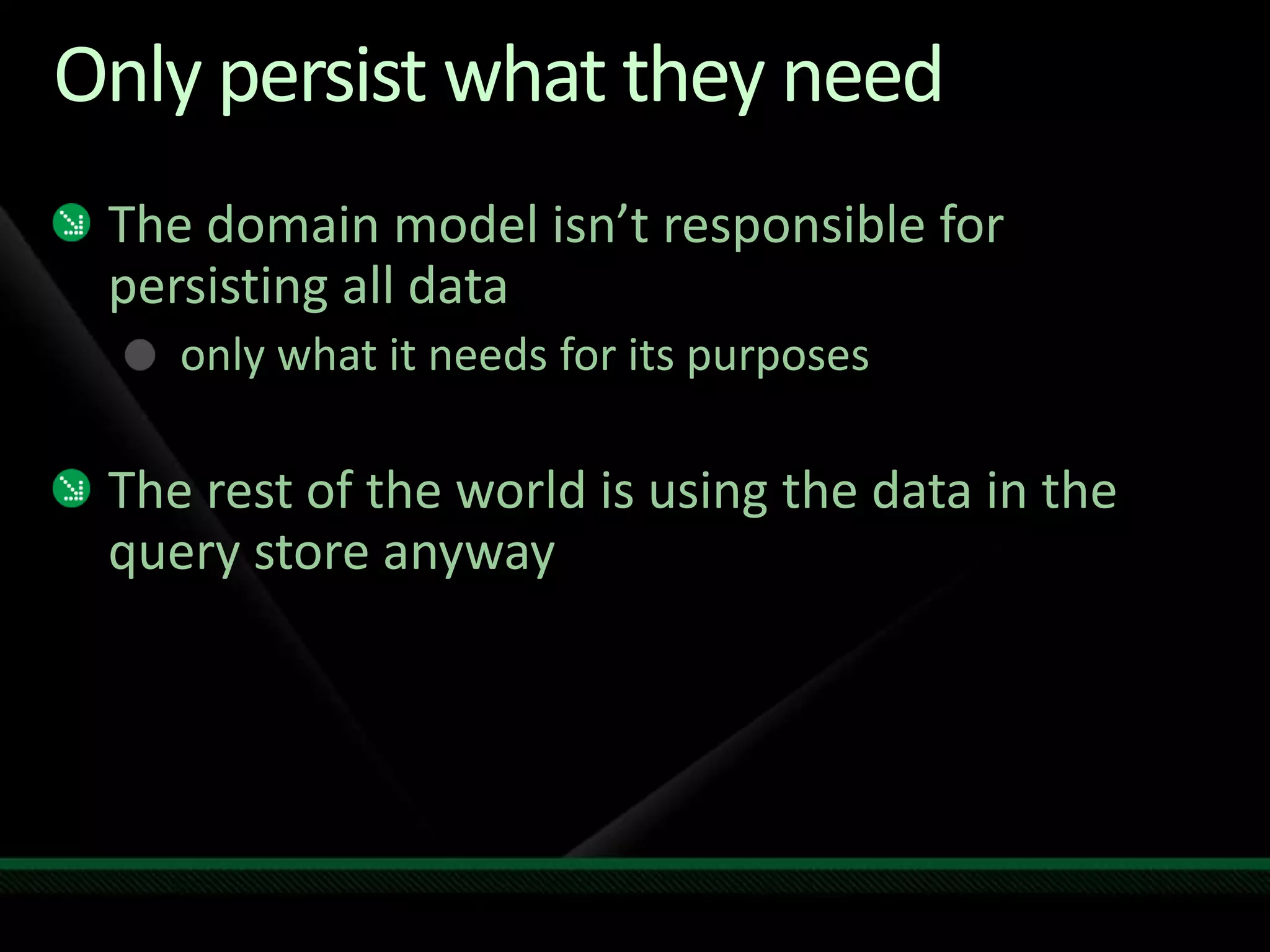 Only persist what they need

The domain model isn’t responsible for persisting all data

only what it needs for its purposes

The rest of the world is using the data in the query store anyway